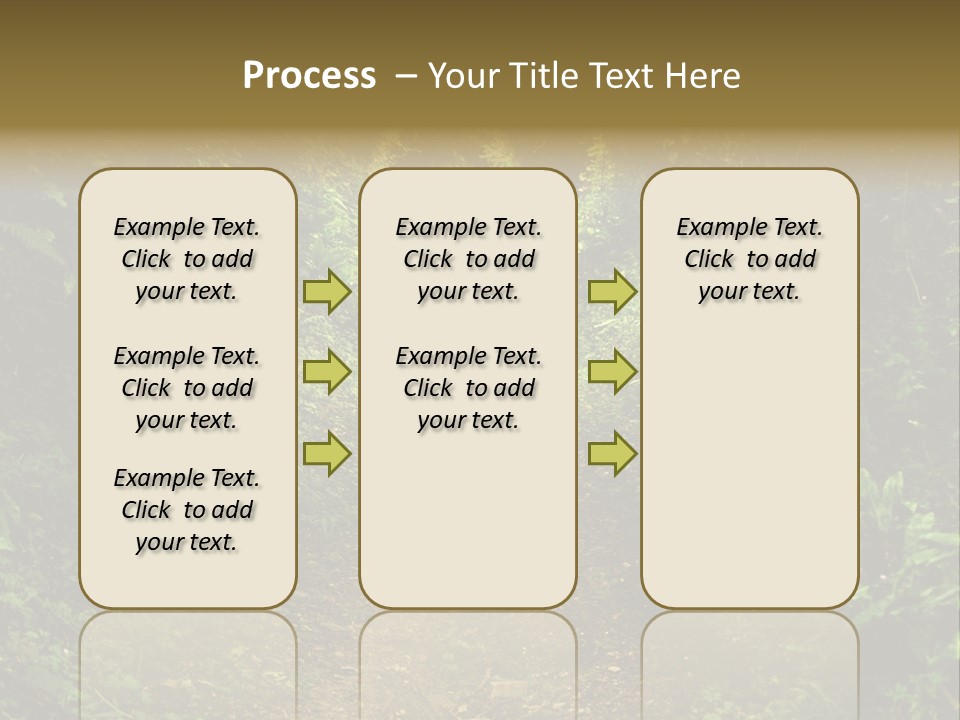 Process – Your Title Text Here

Example Text. Click to add your text.

Example Text. Click to add your text.

Example Text. Click to add your text.

Example Text. Click to add your text.

Example Text. Click to add your text.

Example Text. Click to add your text.